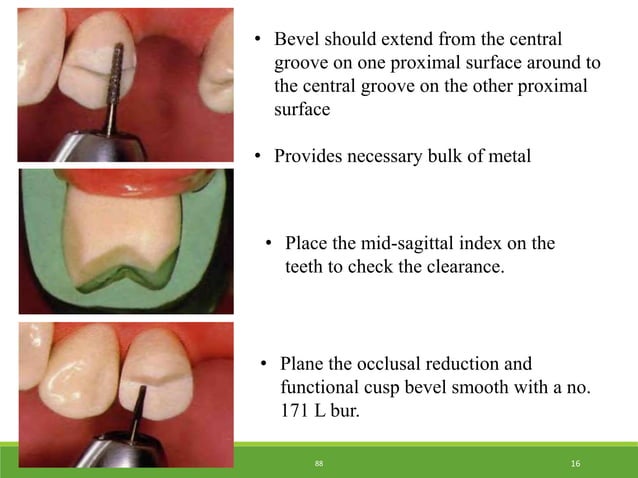 • Bevel should extend from the central groove on one proximal surface around to the central groove on the other proximal surface

• Provides necessary bulk of metal

• Place the mid-sagittal index on the teeth to check the clearance.

• Plane the occlusal reduction and functional cusp bevel smooth with a no. 171 L bur.

88

16